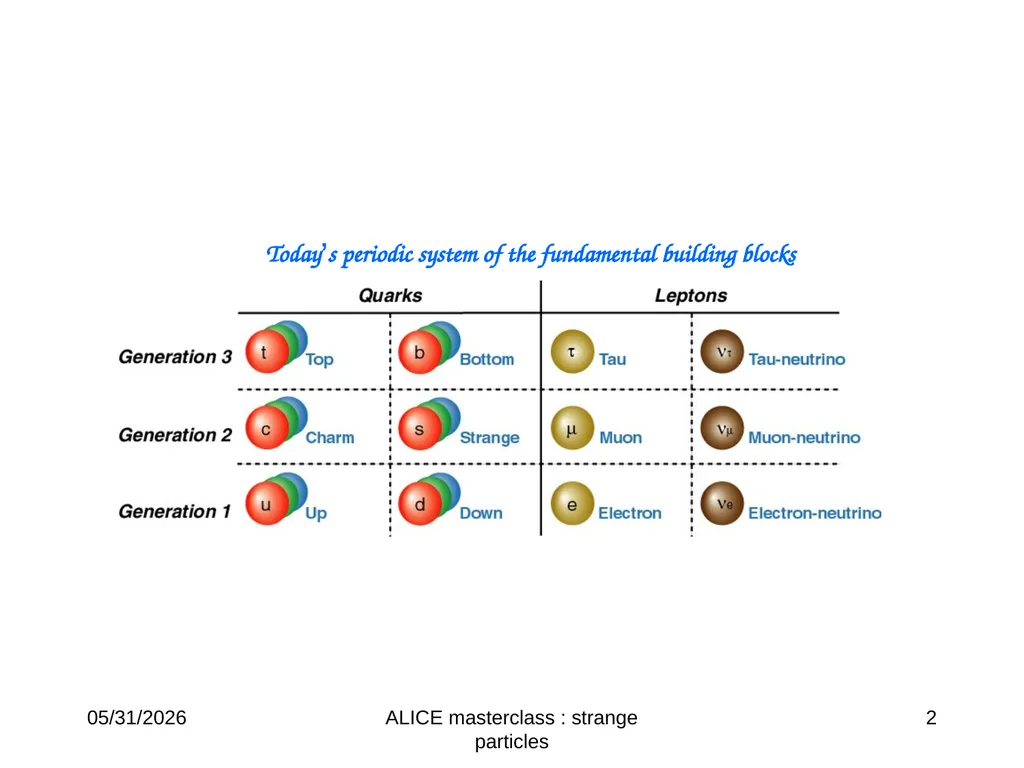 Today's periodic system of the fundamental building blocks

| | Quarks | | Leptons | |
|---|---|---|---|---|
| Generation 3 | t Top | b Bottom | $\tau$ Tau | $\nu_\tau$ Tau-neutrino |
| Generation 2 | c Charm | s Strange | $\mu$ Muon | $\nu_\mu$ Muon-neutrino |
| Generation 1 | u Up | d Down | e Electron | $\nu_e$ Electron-neutrino |

05/31/2026

ALICE masterclass : strange particles

2